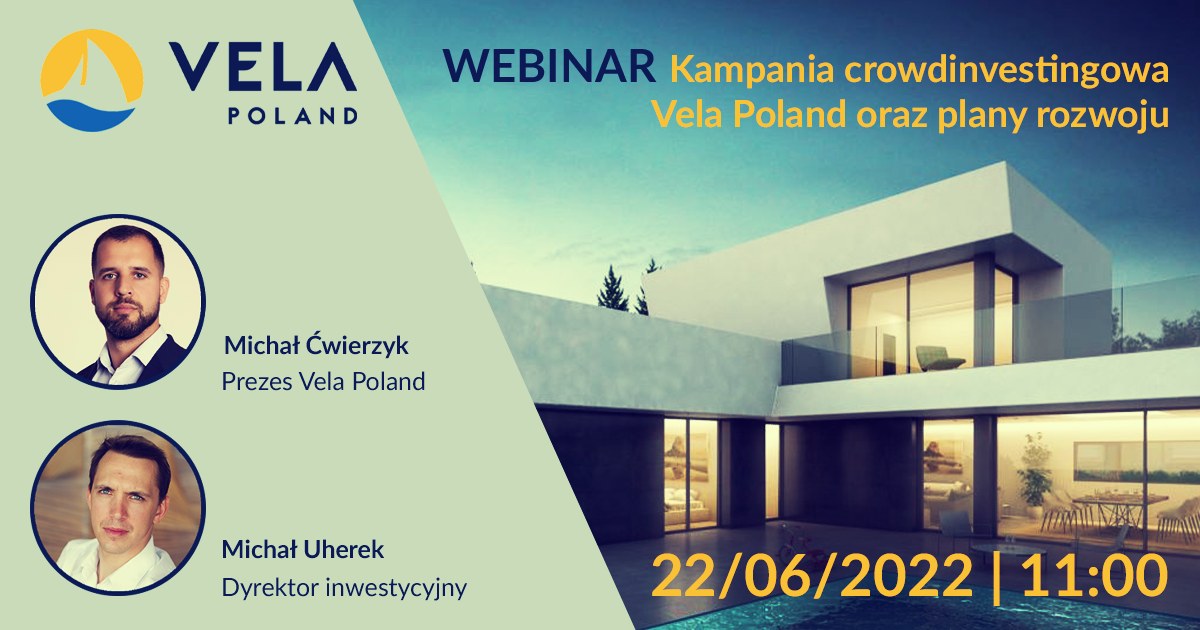 VELA
POLAND

WEBINAR Kampania crowdinvestingowa Vela Poland oraz plany rozwoju

Michał Ćwierzyk
Prezes Vela Poland

Michał Uherek
Dyrektor inwestycyjny

22/06/2022 | 11:00